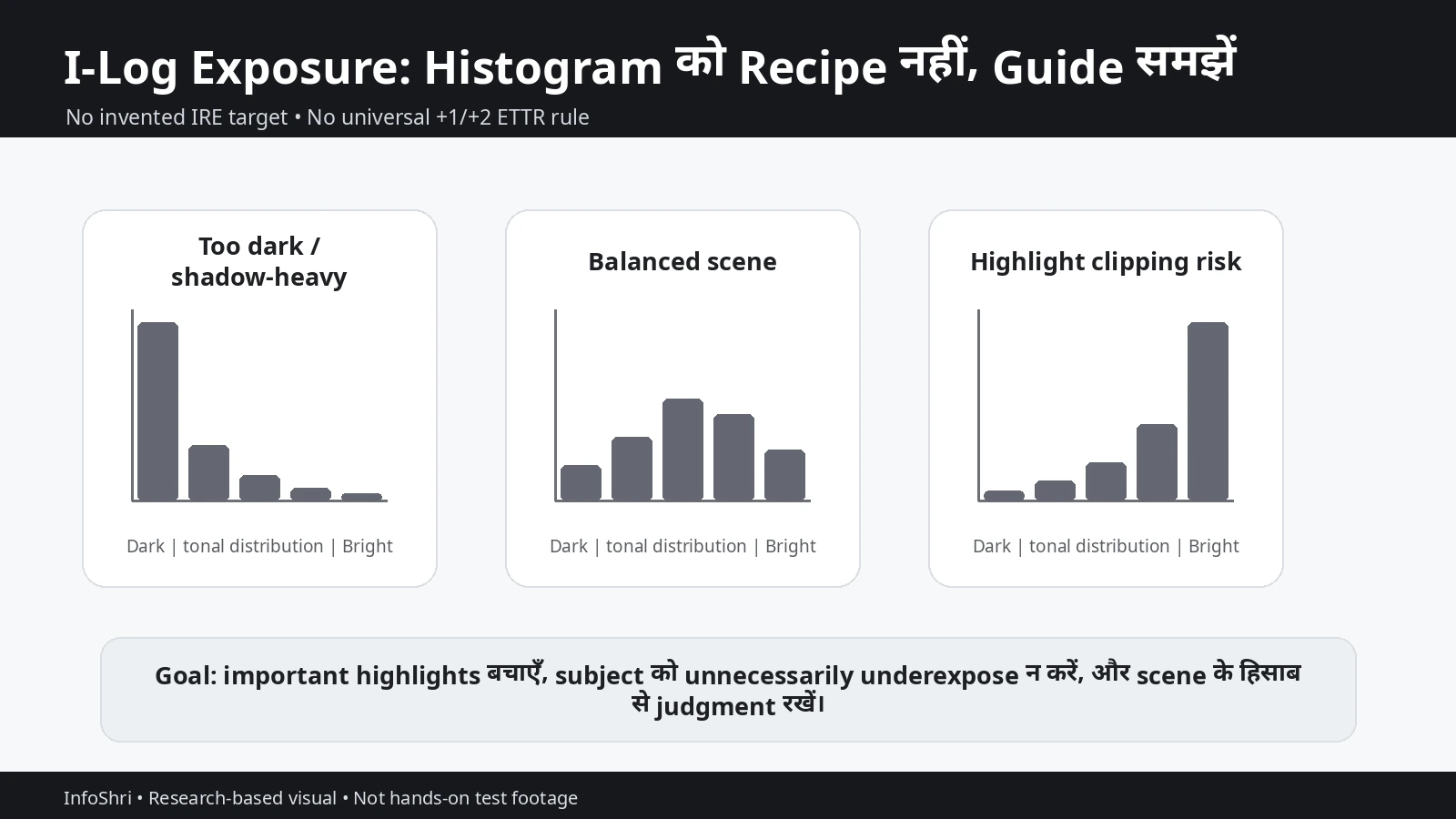 I-Log Exposure: Histogram को Recipe नहीं, Guide समझें

No invented IRE target • No universal +1/+2 ETTR rule

Too dark / shadow-heavy

Dark | tonal distribution | Bright

Balanced scene

Dark | tonal distribution | Bright

Highlight clipping risk

Dark | tonal distribution | Bright

Goal: important highlights बचाएँ, subject को unnecessarily underexpose न करें, और scene के हिसाब से judgment रखें।

InfoShri • Research-based visual • Not hands-on test footage